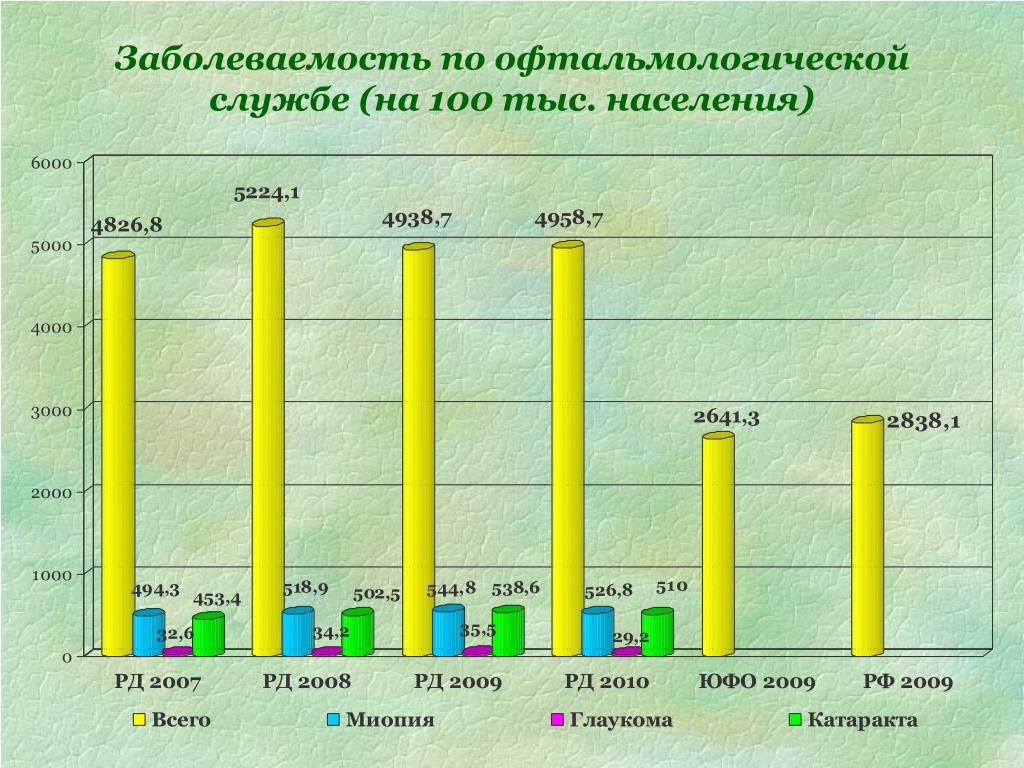 Заболеваемость по офтальмологической службе (на 100 тыс. населения)

6000
5000
4000
3000
2000
1000
0

4826,8
5224,1
4938,7
4958,7
2641,3
2838,1

494,3
32,6
453,4
518,9
34,2
502,5
544,8
35,5
538,6
526,8
29,2
510

РД 2007
РД 2008
РД 2009
РД 2010
ЮФО 2009
РФ 2009

Всего
Миопия
Глаукома
Катаракта